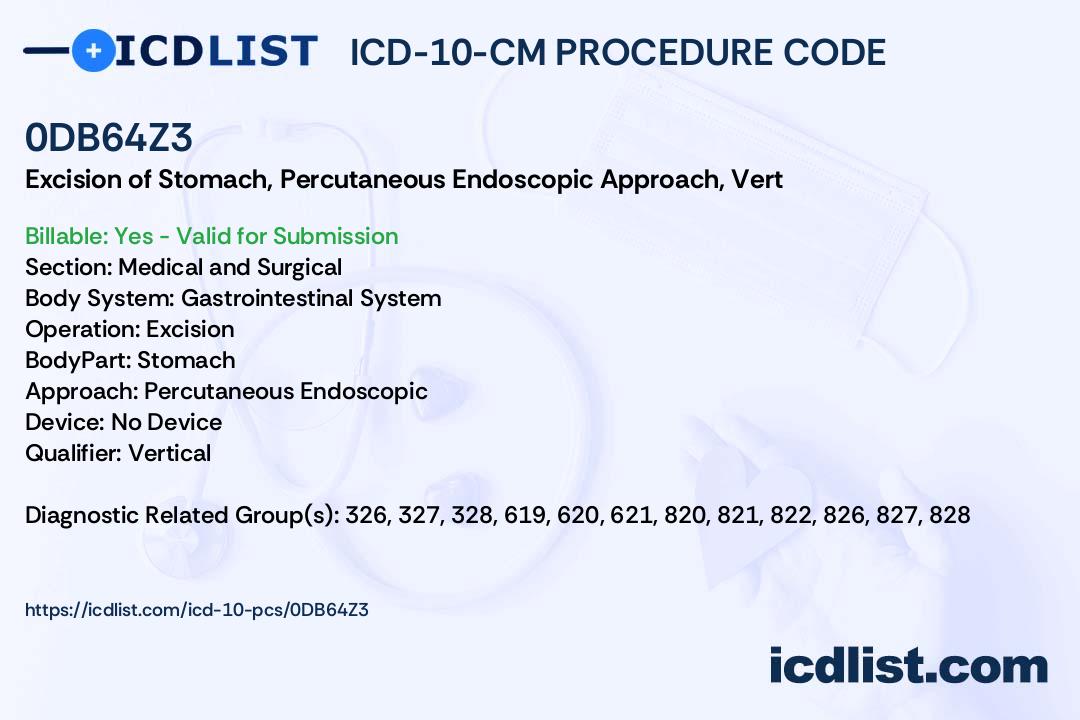 ICDLIST ICD-10-CM PROCEDURE CODE

0DB64Z3
Excision of Stomach, Percutaneous Endoscopic Approach, Vert

Billable: Yes - Valid for Submission
Section: Medical and Surgical
Body System: Gastrointestinal System
Operation: Excision
BodyPart: Stomach
Approach: Percutaneous Endoscopic
Device: No Device
Qualifier: Vertical

Diagnostic Related Group(s): 326, 327, 328, 619, 620, 621, 820, 821, 822, 826, 827, 828

https://icdlist.com/icd-10-pcs/0DB64Z3

icdlist.com